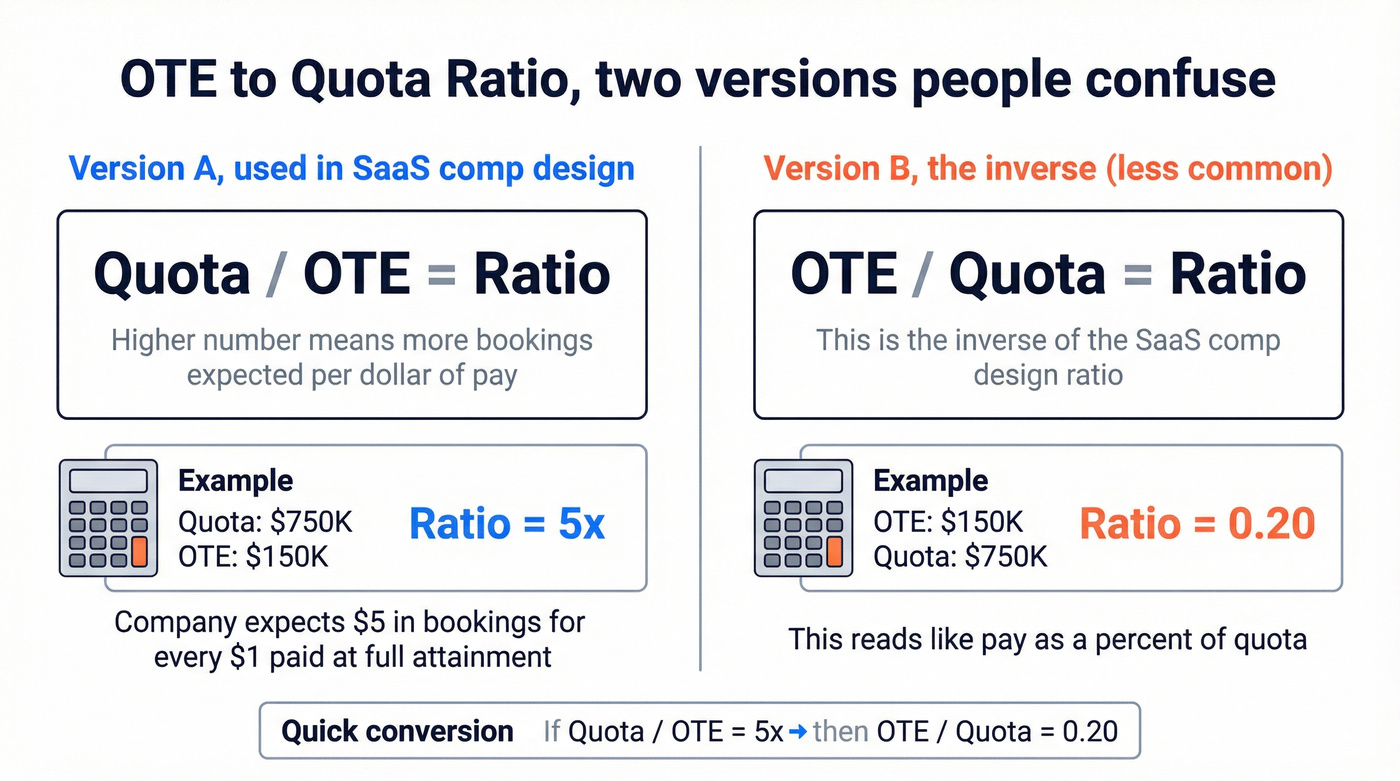 OTE to Quota Ratio, two versions people confuse

Version A, used in SaaS comp design

Quota / OTE = Ratio

Higher number means more bookings expected per dollar of pay

Example
Quota: $750K
OTE: $150K

Ratio = 5x

Company expects $5 in bookings for every $1 paid at full attainment

Version B, the inverse (less common)

OTE / Quota = Ratio

This is the inverse of the SaaS comp design ratio

Example
OTE: $150K
Quota: $750K

Ratio = 0.20

This reads like pay as a percent of quota

Quick conversion If Quota / OTE = 5x → then OTE / Quota = 0.20